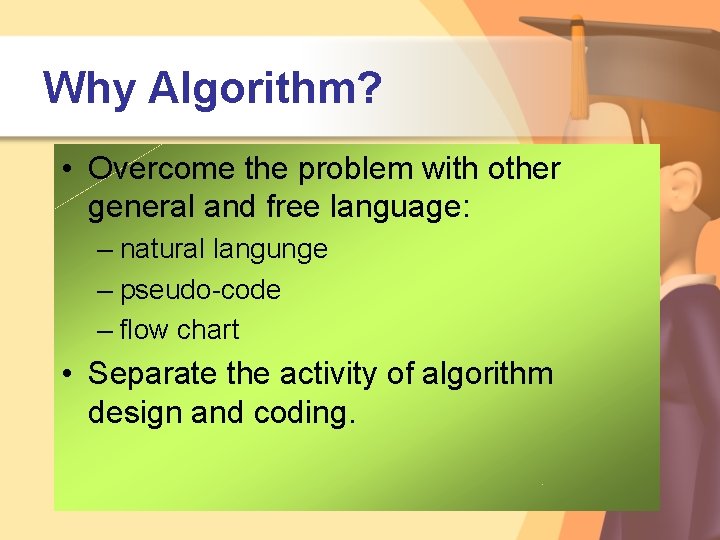 Why Algorithm?

• Overcome the problem with other general and free language:
– natural langunge
– pseudo-code
– flow chart

• Separate the activity of algorithm design and coding.